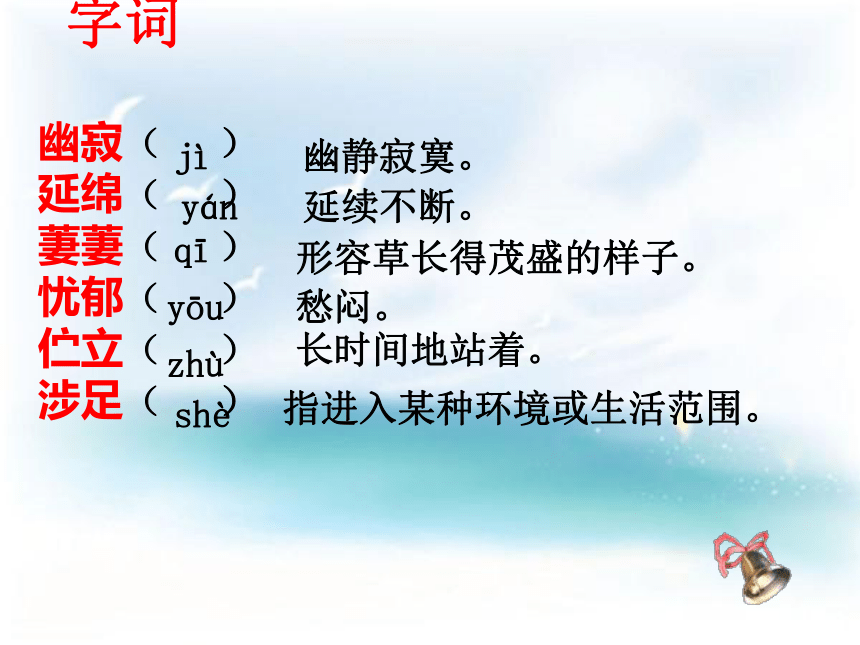 字词

幽寂（ jì ） 幽静寂寞。
延绵（ yán ） 延续不断。
萋萋（ qī ） 形容草长得茂盛的样子。
忧郁（ yōu ） 愁闷。
伫立（ zhù ） 长时间地站着。
涉足（ shè ） 指进入某种环境或生活范围。